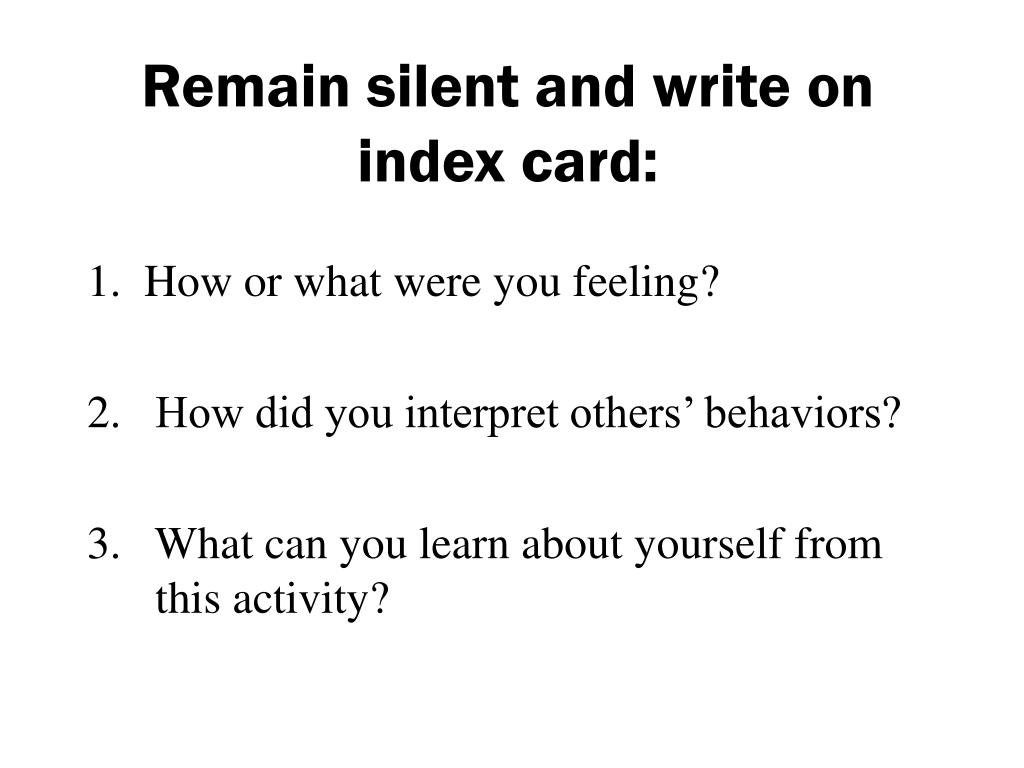 Remain silent and write on index card:

1. How or what were you feeling?

2. How did you interpret others’ behaviors?

3. What can you learn about yourself from this activity?